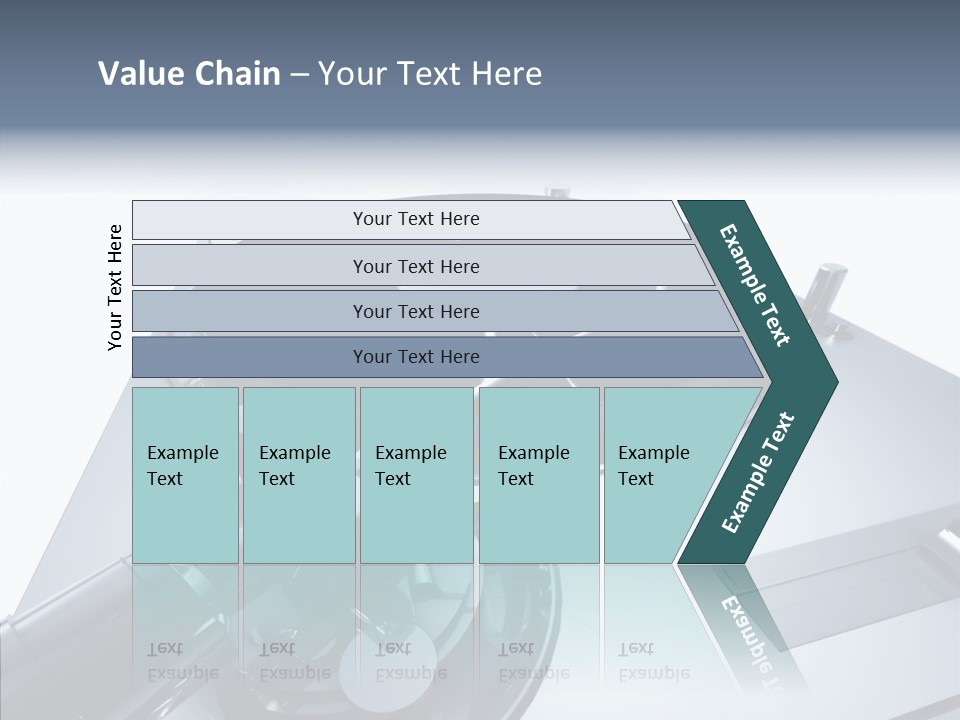 Value Chain – Your Text Here

Your Text Here

Your Text Here

Your Text Here

Your Text Here

Your Text Here

Example Text

Example Text

Example Text

Example Text

Example Text

Example Text

Example Text